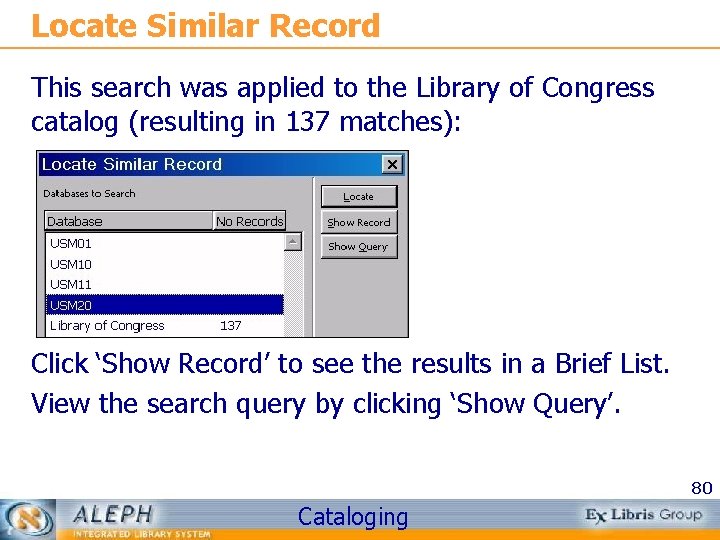 Locate Similar Record

This search was applied to the Library of Congress catalog (resulting in 137 matches):

Locate Similar Record

Databases to Search

| Database | No Records |
|---|---|
| USM01 | |
| USM10 | |
| USM11 | |
| USM20 | |
| Library of Congress | 137 |

Locate
Show Record
Show Query

Click 'Show Record' to see the results in a Brief List.

View the search query by clicking 'Show Query'.

80

ALEPH
INTEGRATED LIBRARY SYSTEM

Cataloging

Ex Libris Group